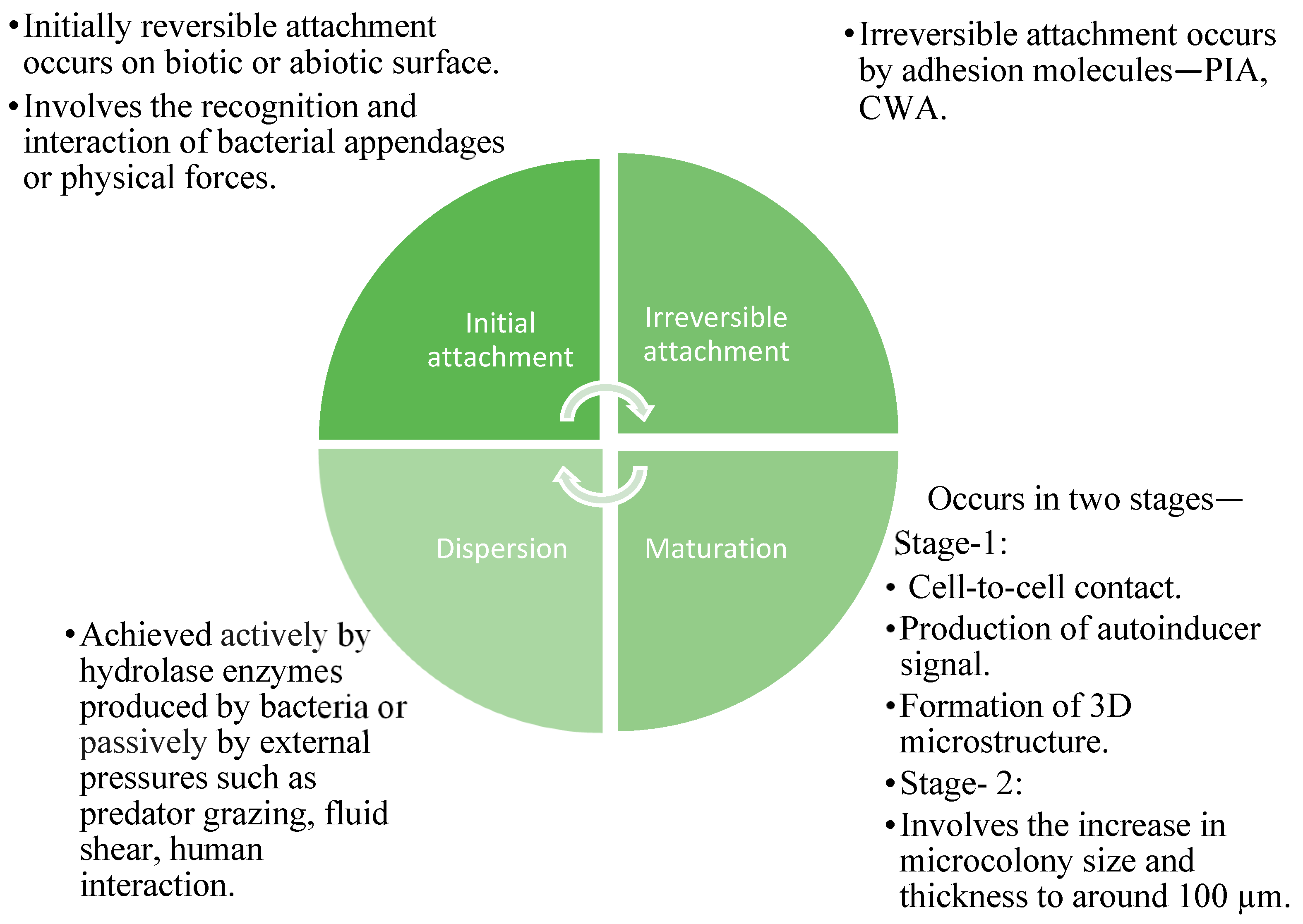 • Initially reversible attachment occurs on biotic or abiotic surface.
• Involves the recognition and interaction of bacterial appendages or physical forces.

• Irreversible attachment occurs by adhesion molecules—PIA, CWA.

Initial attachment

Irreversible attachment

Dispersion

Maturation

Occurs in two stages—
Stage-1:
• Cell-to-cell contact.
• Production of autoinducer signal.
• Formation of 3D microstructure.
• Stage- 2:
• Involves the increase in microcolony size and thickness to around 100 μm.

• Achieved actively by hydrolase enzymes produced by bacteria or passively by external pressures such as predator grazing, fluid shear, human interaction.